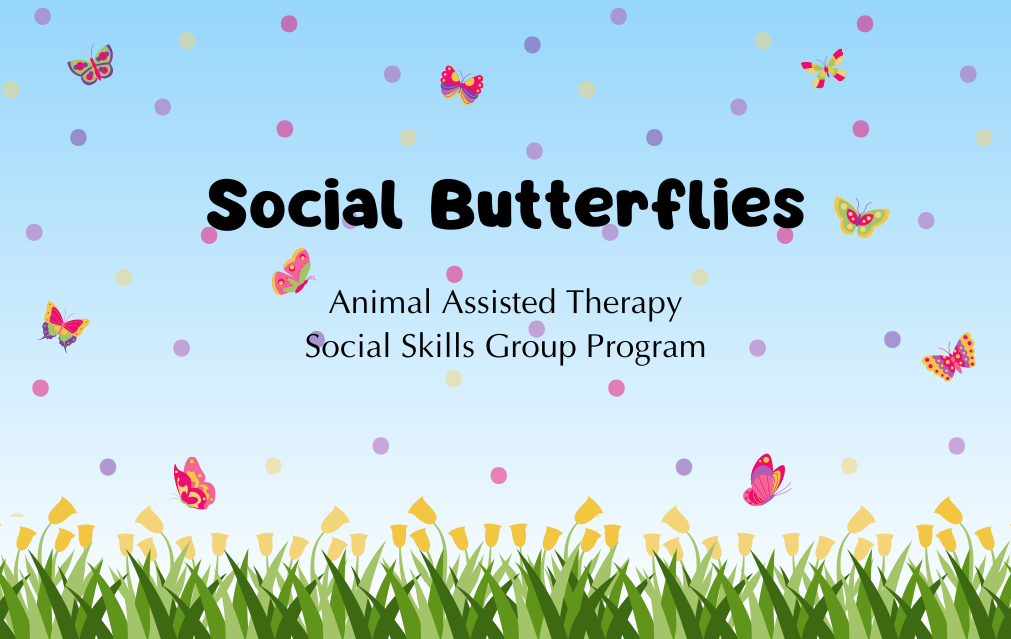 Social Butterflies

Animal Assisted Therapy
Social Skills Group Program